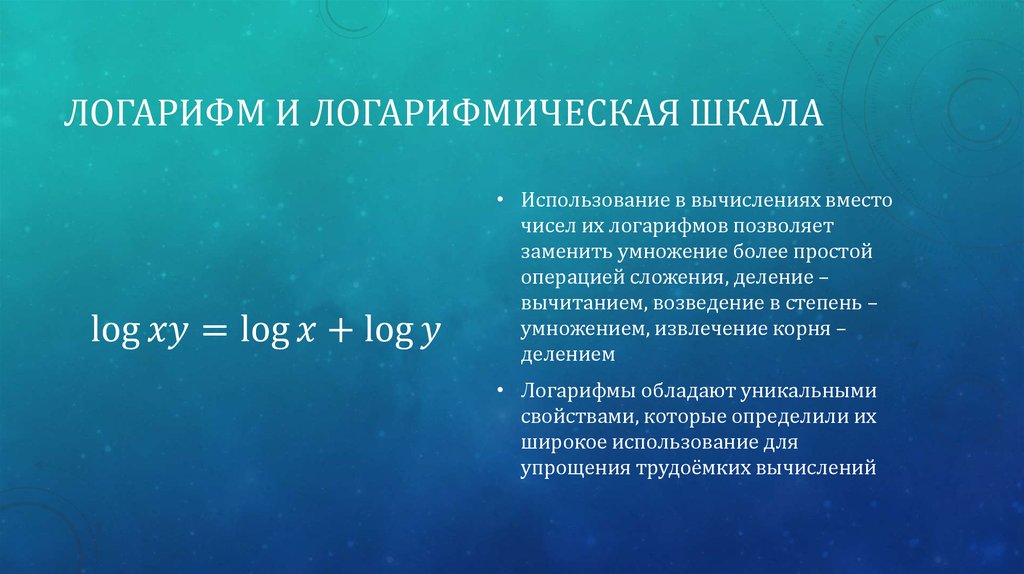 ЛОГАРИФМ И ЛОГАРИФМИЧЕСКАЯ ШКАЛА

$\log xy = \log x + \log y$

• Использование в вычислениях вместо чисел их логарифмов позволяет заменить умножение более простой операцией сложения, деление – вычитанием, возведение в степень – умножением, извлечение корня – делением

• Логарифмы обладают уникальными свойствами, которые определили их широкое использование для упрощения трудоёмких вычислений